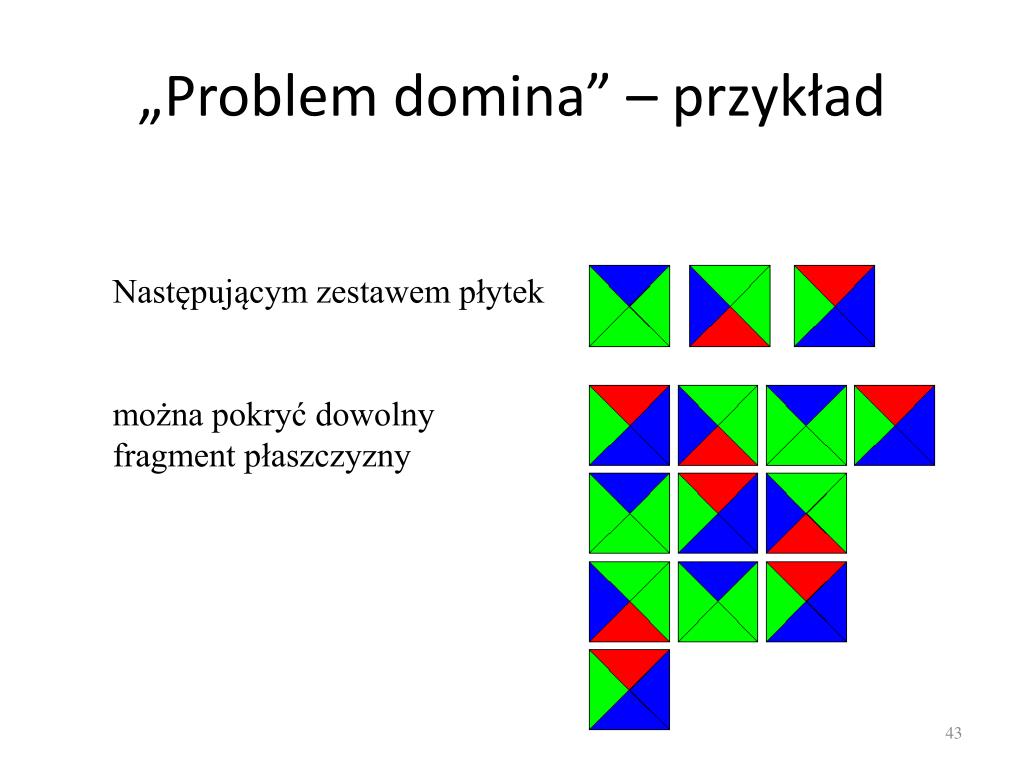 „Problem domina” – przykład

Następującym zestawem płytek

można pokryć dowolny fragment płaszczyzny

43